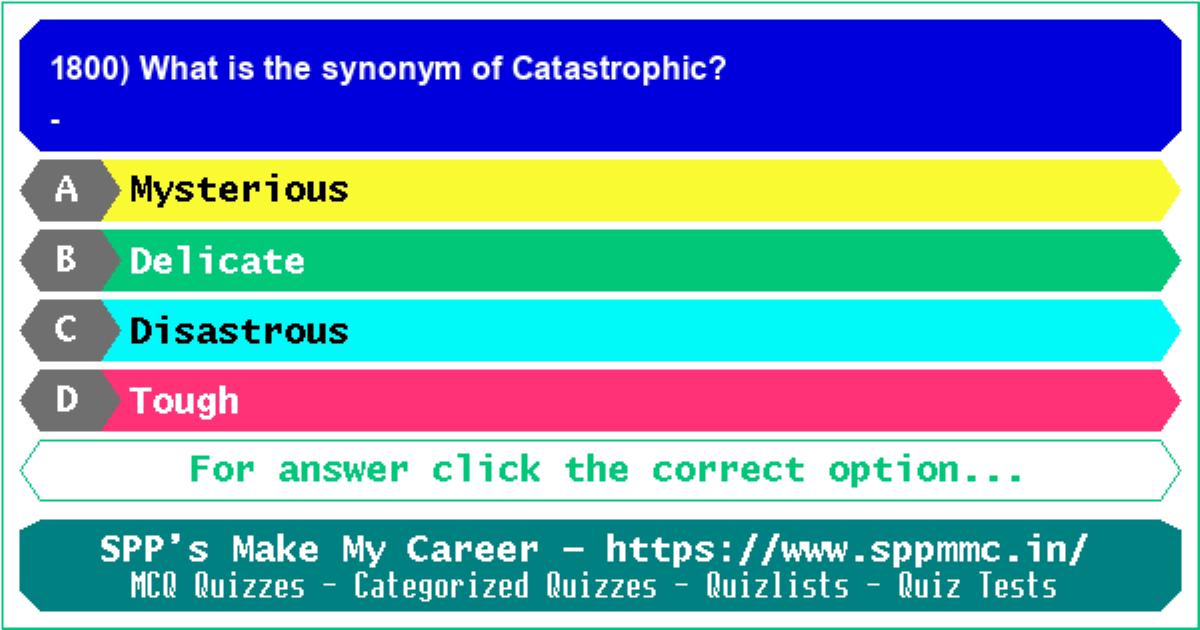 1800) What is the synonym of Catastrophic?

-

A Mysterious

B Delicate

C Disastrous

D Tough

For answer click the correct option...

SPP's Make My Career - https://www.sppmmc.in/
MCQ Quizzes - Categorized Quizzes - Quizlists - Quiz Tests